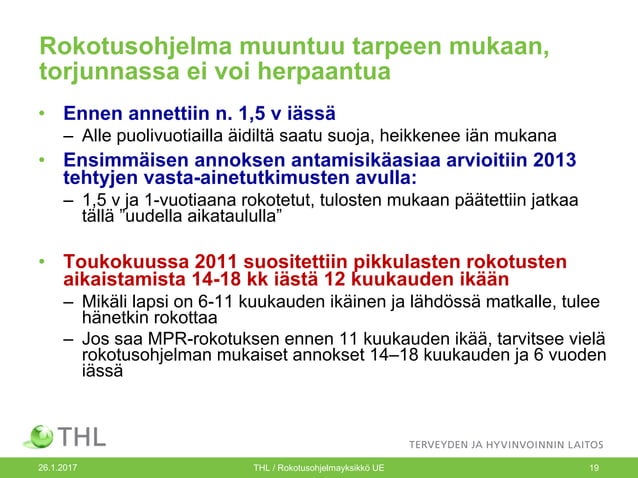 Rokotusohjelma muuntuu tarpeen mukaan, torjunnassa ei voi herpaantua

• Ennen annettiin n. 1,5 v iässä
– Alle puolivuotiailla äidiltä saatu suoja, heikkenee iän mukana

• Ensimmäisen annoksen antamisikäasiaa arvioitiin 2013 tehtyjen vasta-ainetutkimusten avulla:
– 1,5 v ja 1-vuotiaana rokotetut, tulosten mukaan päätettiin jatkaa tällä ”uudella aikataululla”

• Toukokuussa 2011 suositettiin pikkulasten rokotusten aikaistamista 14-18 kk iästä 12 kuukauden ikään
– Mikäli lapsi on 6-11 kuukauden ikäinen ja lähdössä matkalle, tulee hänetkin rokottaa
– Jos saa MPR-rokotuksen ennen 11 kuukauden ikää, tarvitsee vielä rokotusohjelman mukaiset annokset 14–18 kuukauden ja 6 vuoden iässä

THL

TERVEYDEN JA HYVINVOINNIN LAITOS

26.1.2017 THL / Rokotusohjelmayksikkö UE 19